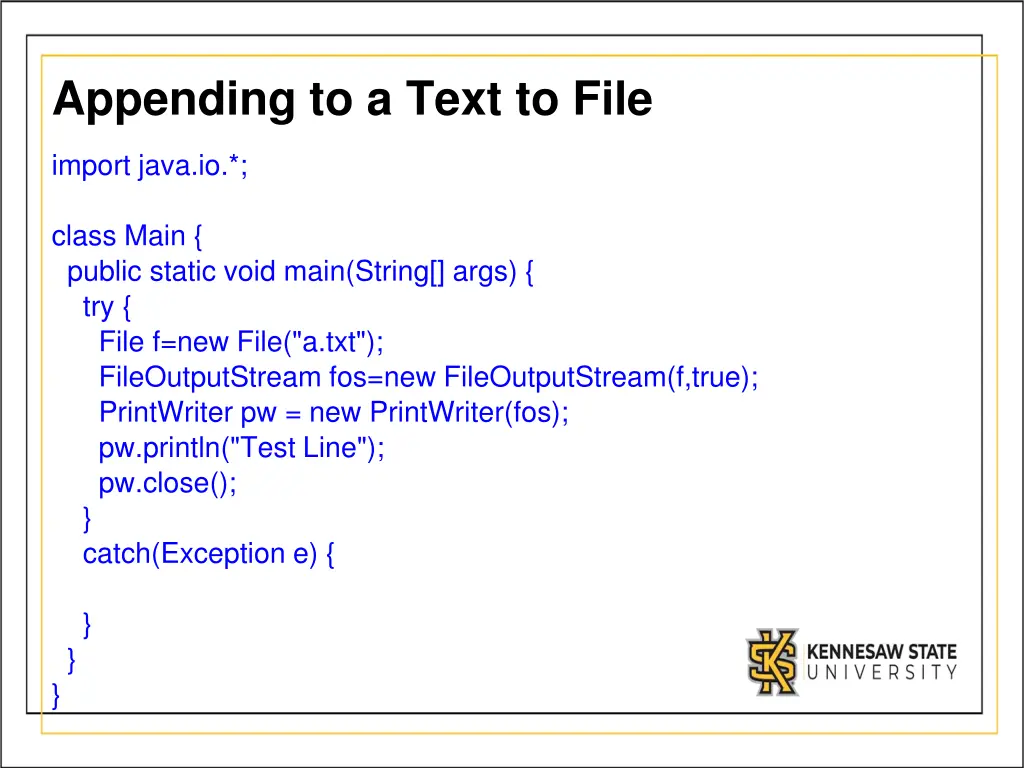 Appending to a Text to File

import java.io.*;

class Main {
  public static void main(String[] args) {
    try {
      File f=new File("a.txt");
      FileOutputStream fos=new FileOutputStream(f,true);
      PrintWriter pw = new PrintWriter(fos);
      pw.println("Test Line");
      pw.close();
    }
    catch(Exception e) {

    }
  }
}

KENNESAW STATE
UNIVERSITY